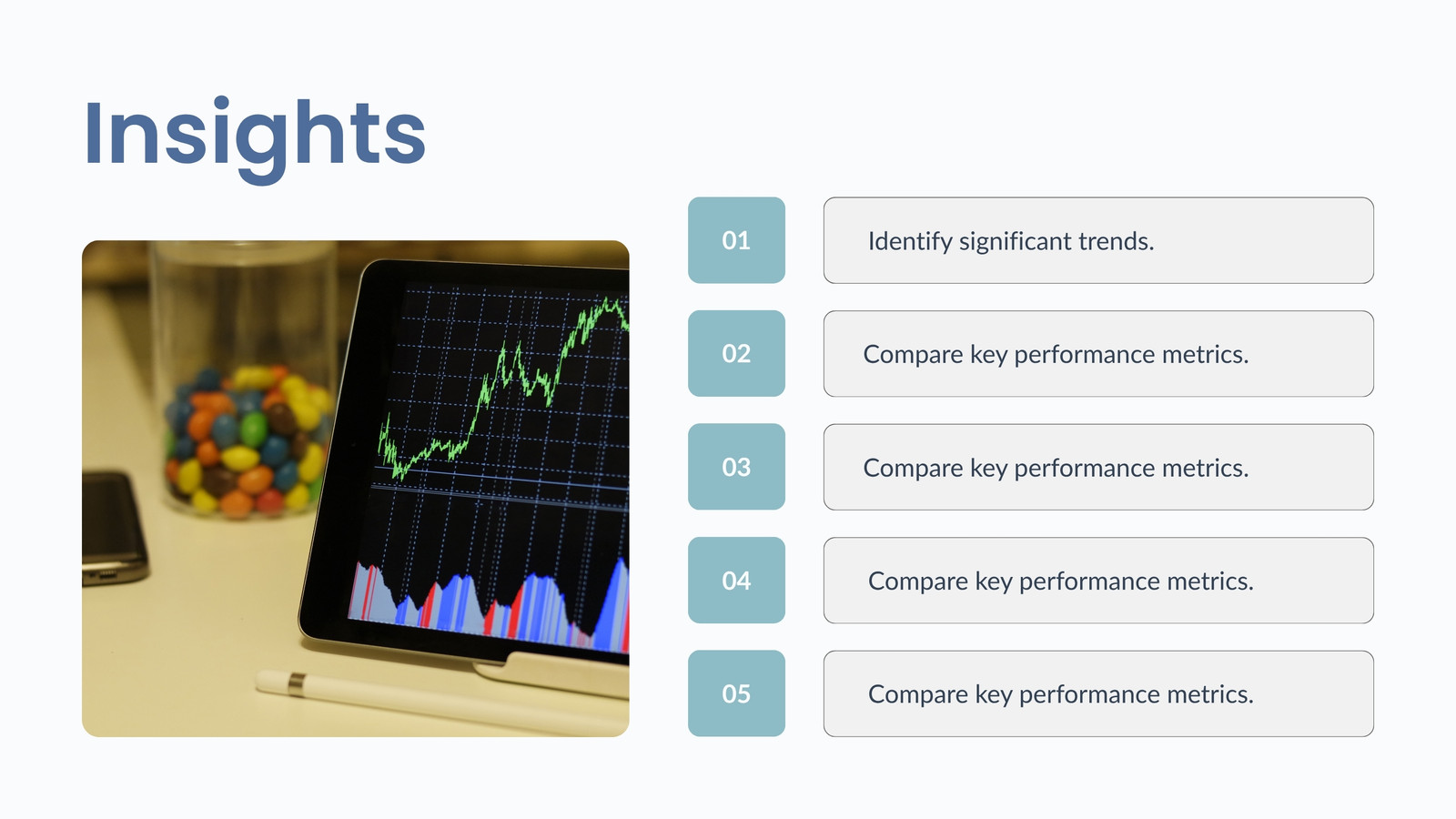 Insights

01

Identify significant trends.

02

Compare key performance metrics.

03

Compare key performance metrics.

04

Compare key performance metrics.

05

Compare key performance metrics.